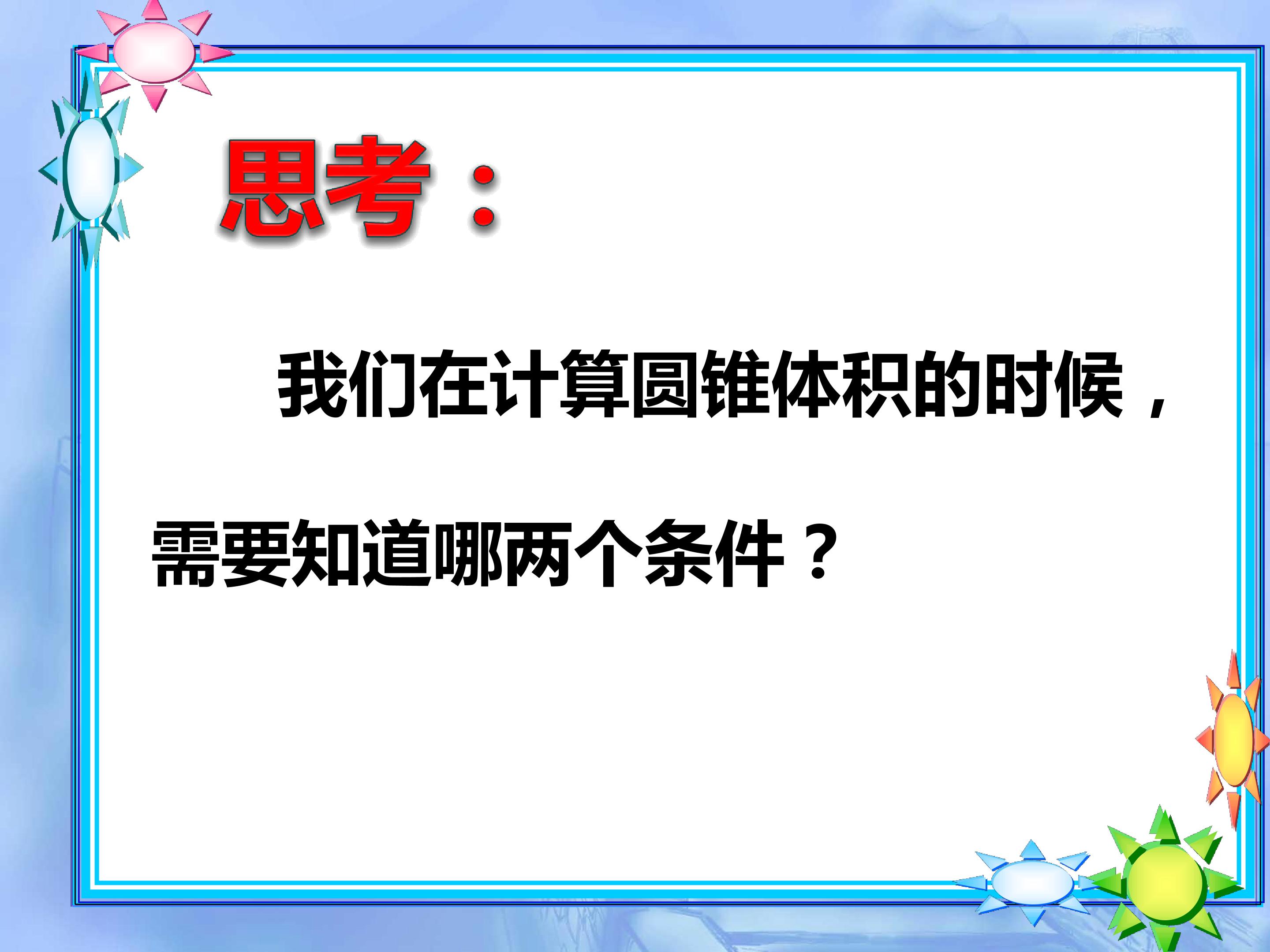 思考：

我们在计算圆锥体积的时候，需要知道哪两个条件？